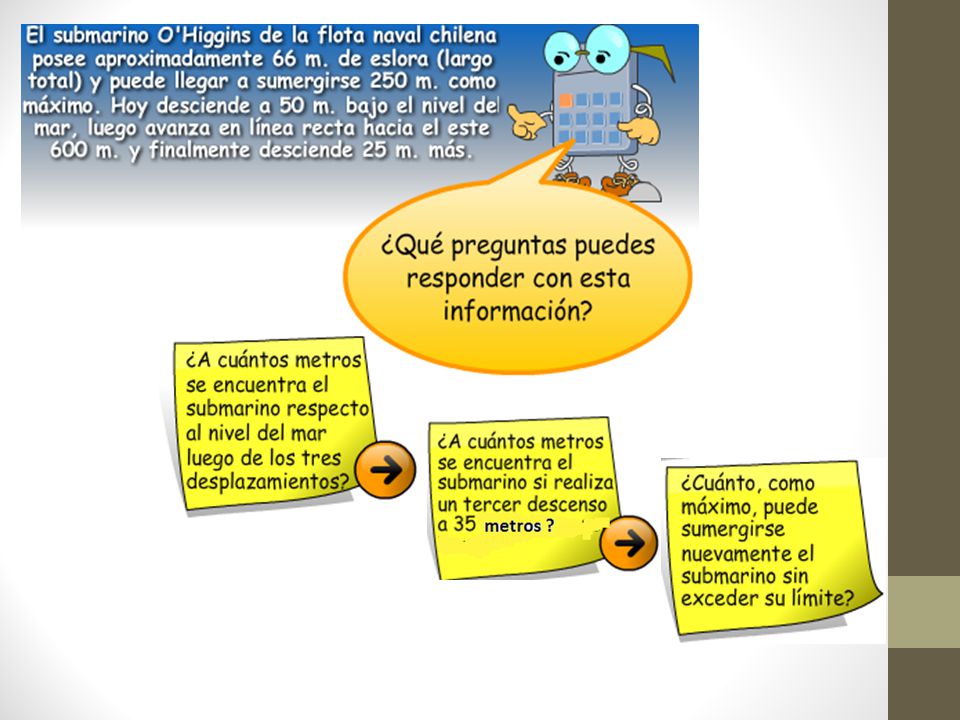 El submarino O'Higgins de la flota naval chilena posee aproximadamente 66 m. de eslora (largo total) y puede llegar a sumergirse 250 m. como máximo. Hoy desciende a 50 m. bajo el nivel del mar, luego avanza en línea recta hacia el este 600 m. y finalmente desciende 25 m. más.

¿Qué preguntas puedes responder con esta información?

¿A cuántos metros se encuentra el submarino respecto al nivel del mar luego de los tres desplazamientos?

¿A cuántos metros se encuentra el submarino si realiza un tercer descenso a 35 metros ?

¿Cuánto, como máximo, puede sumergirse nuevamente el submarino sin exceder su límite?